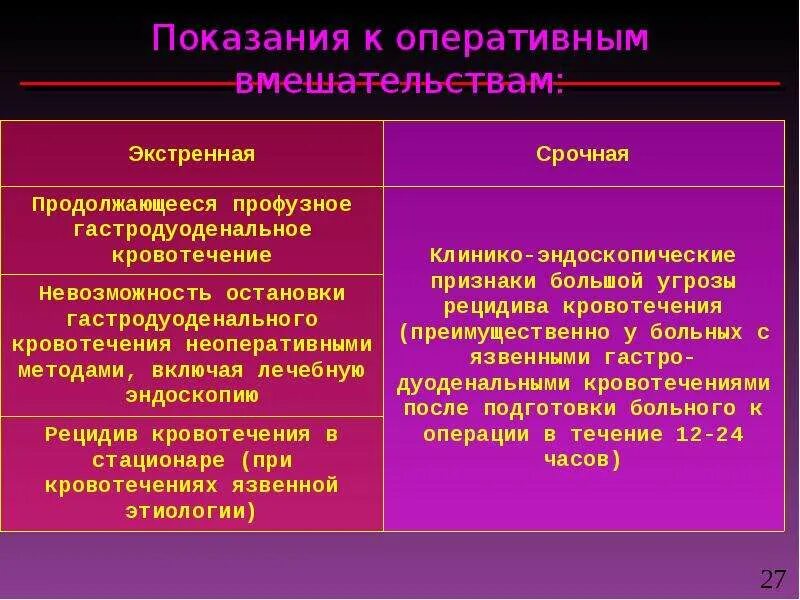 Показания к оперативным вмешательствам:

| Экстренная | Срочная |
|---|---|
| Продолжающееся профузное гастродуоденальное кровотечение | Клинико-эндоскопические признаки большой угрозы рецидива кровотечения (преимущественно у больных с язвенными гастро-дуоденальными кровотечениями после подготовки больного к операции в течение 12-24 часов) |
| Невозможность остановки гастродуоденального кровотечения неоперативными методами, включая лечебную эндоскопию | |
| Рецидив кровотечения в стационаре (при кровотечениях язвенной этиологии) | |

27